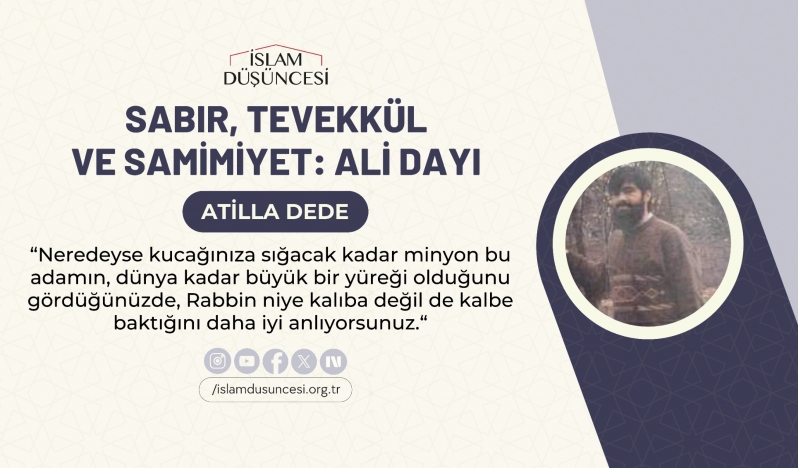 İSLAM DÜŞÜNCESİ

SABIR, TEVEKKÜL VE SAMİMİYET: ALİ DAYI

ATİLLA DEDE

“Neredeyse kucağınıza sığacak kadar minyon bu adamın, dünya kadar büyük bir yüreği olduğunu gördüğünüzde, Rabbin niye kalıba değil de kalbe baktığını daha iyi anlıyorsunuz.“

/islamdusuncesi.org.tr